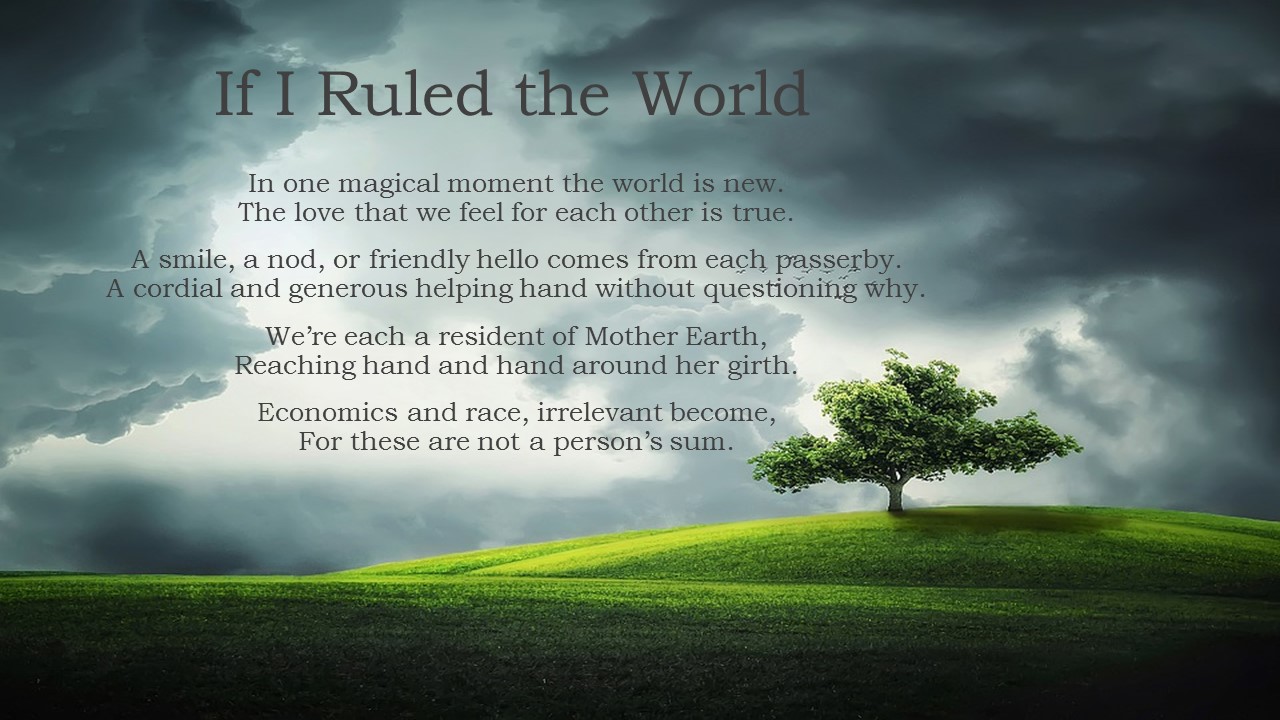 If I Ruled the World

In one magical moment the world is new.
The love that we feel for each other is true.

A smile, a nod, or friendly hello comes from each passerby.
A cordial and generous helping hand without questioning why.

We're each a resident of Mother Earth,
Reaching hand and hand around her girth.

Economics and race, irrelevant become,
For these are not a person's sum.